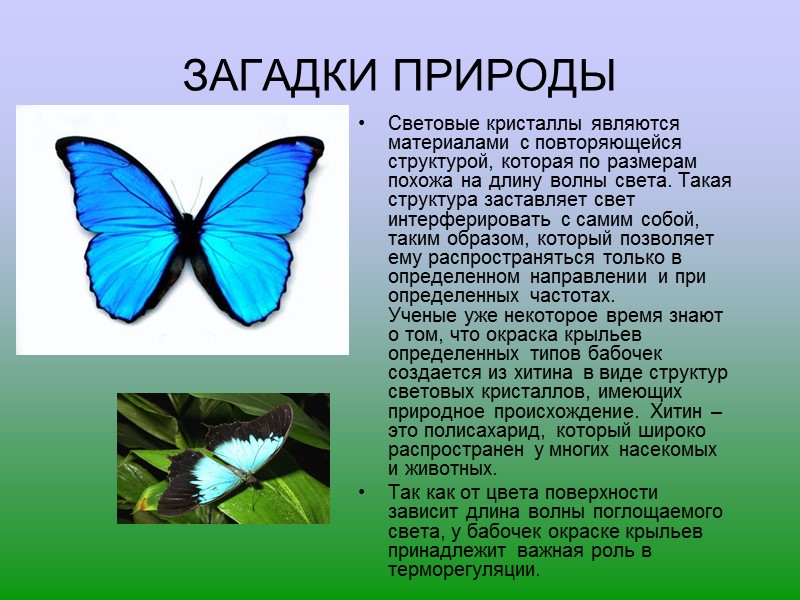 ЗАГАДКИ ПРИРОДЫ

• Световые кристаллы являются материалами с повторяющейся структурой, которая по размерам похожа на длину волны света. Такая структура заставляет свет интерферировать с самим собой, таким образом, который позволяет ему распространяться только в определенном направлении и при определенных частотах.
Ученые уже некоторое время знают о том, что окраска крыльев определенных типов бабочек создается из хитина в виде структур световых кристаллов, имеющих природное происхождение. Хитин – это полисахарид, который широко распространен у многих насекомых и животных.

• Так как от цвета поверхности зависит длина волны поглощаемого света, у бабочек окраске крыльев принадлежит важная роль в терморегуляции.